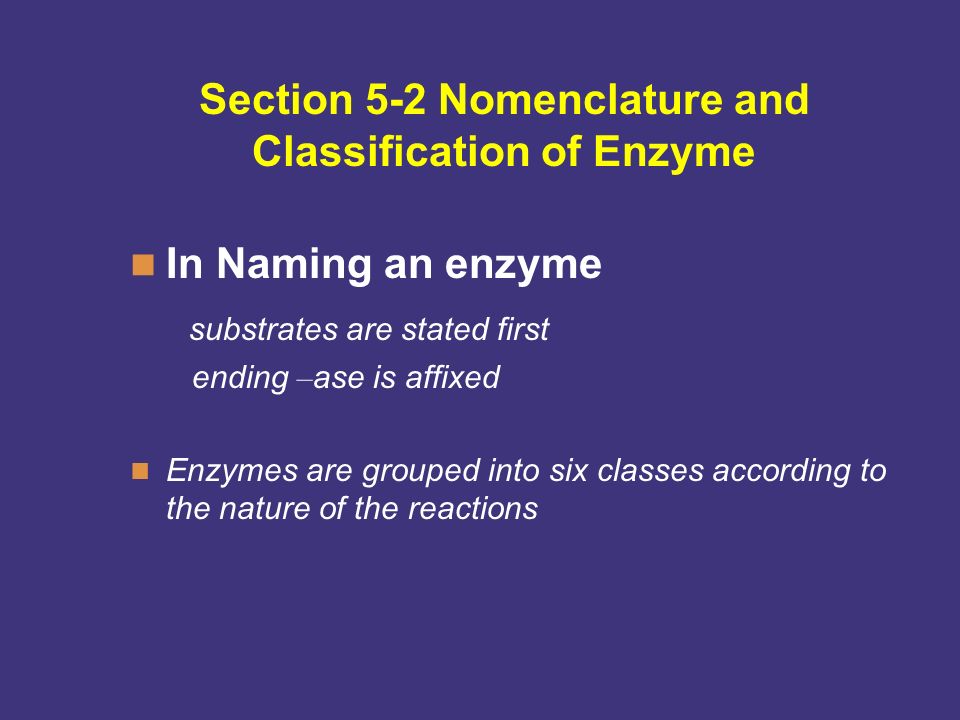 Section 5-2 Nomenclature and Classification of Enzyme

In Naming an enzyme

substrates are stated first

ending –ase is affixed

Enzymes are grouped into six classes according to the nature of the reactions